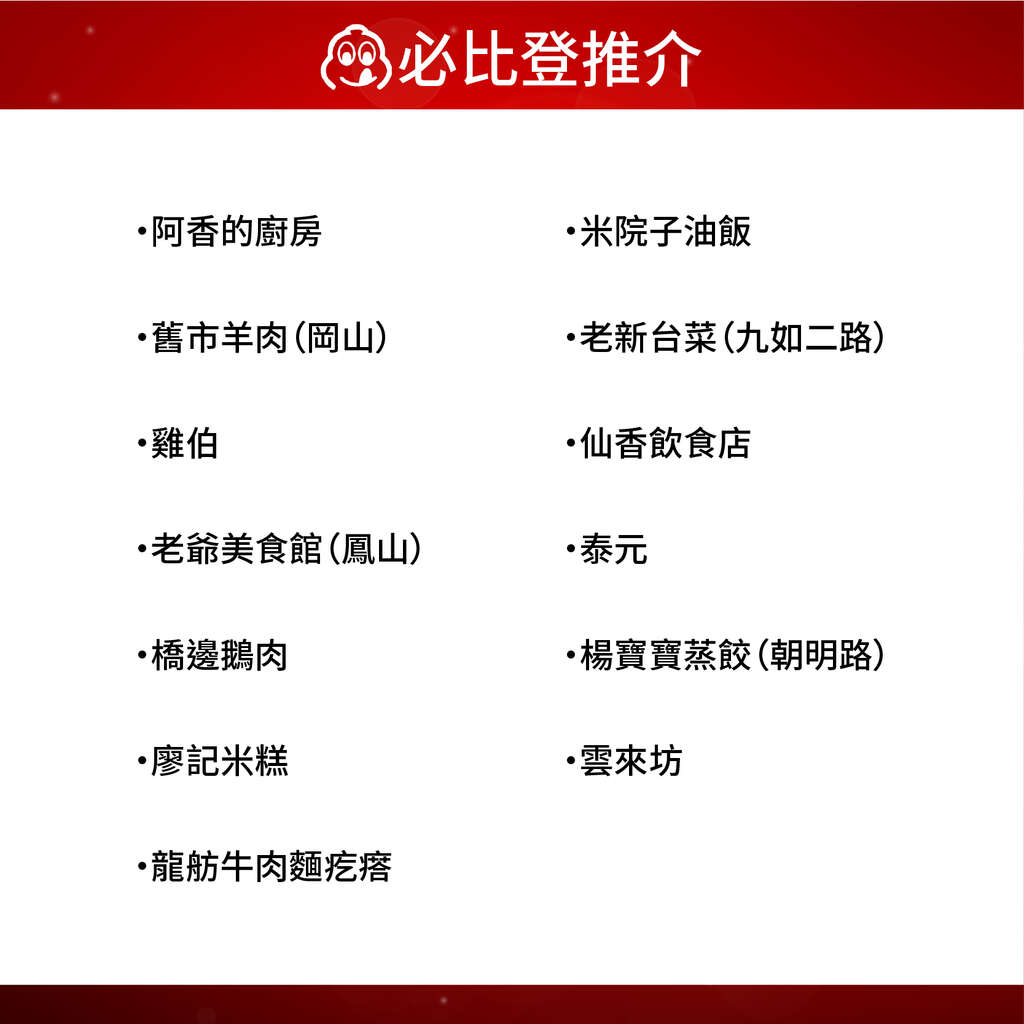 必比登推介

•阿香的廚房

•舊市羊肉(岡山)

•雞伯

•老爺美食館(鳳山)

•橋邊鵝肉

•廖記米糕

•龍舫牛肉麵疙瘩

•米院子油飯

•老新台菜(九如二路)

•仙香飲食店

•泰元

•楊寶寶蒸餃(朝明路)

•雲來坊